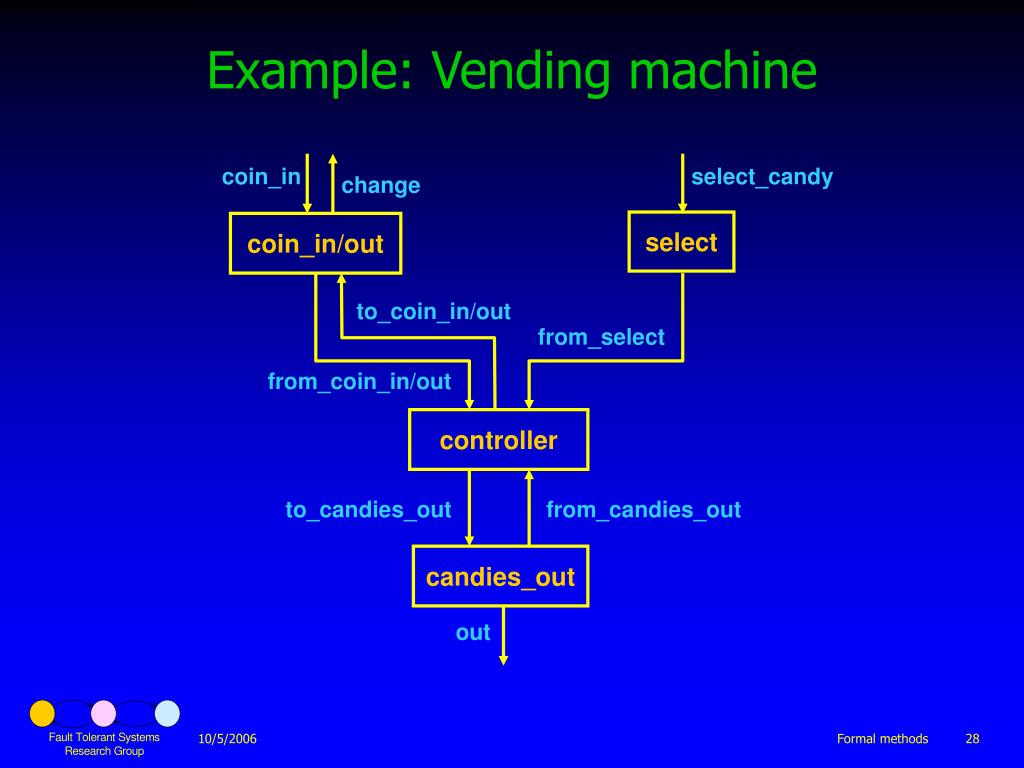 Example: Vending machine

coin_in

change

select_candy

coin_in/out

select

to_coin_in/out

from_select

from_coin_in/out

controller

to_candies_out

from_candies_out

candies_out

out

Fault Tolerant Systems Research Group

10/5/2006

Formal methods

28